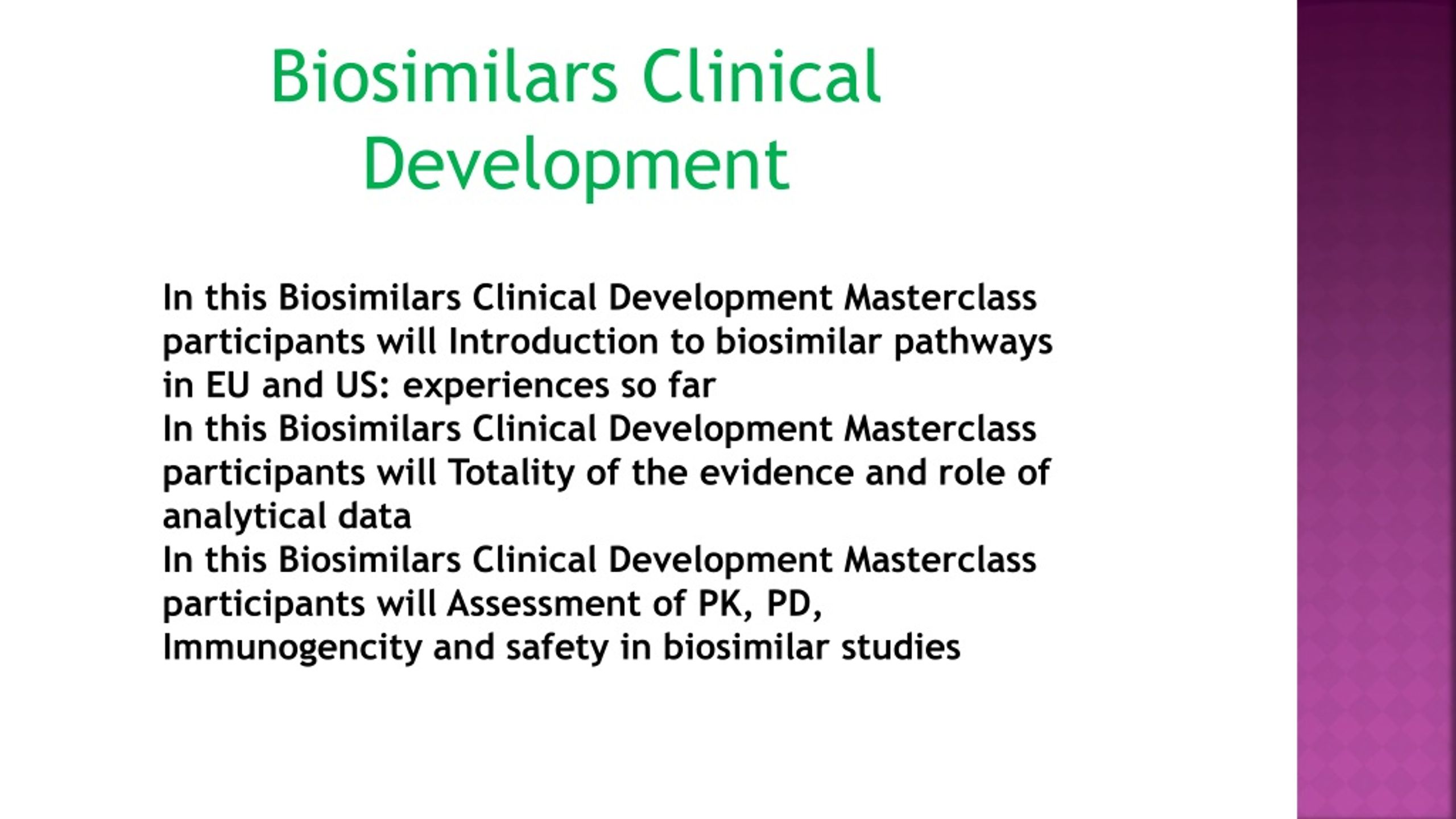 Biosimilars Clinical Development

In this Biosimilars Clinical Development Masterclass participants will Introduction to biosimilar pathways in EU and US: experiences so far
In this Biosimilars Clinical Development Masterclass participants will Totality of the evidence and role of analytical data
In this Biosimilars Clinical Development Masterclass participants will Assessment of PK, PD, Immunogencity and safety in biosimilar studies